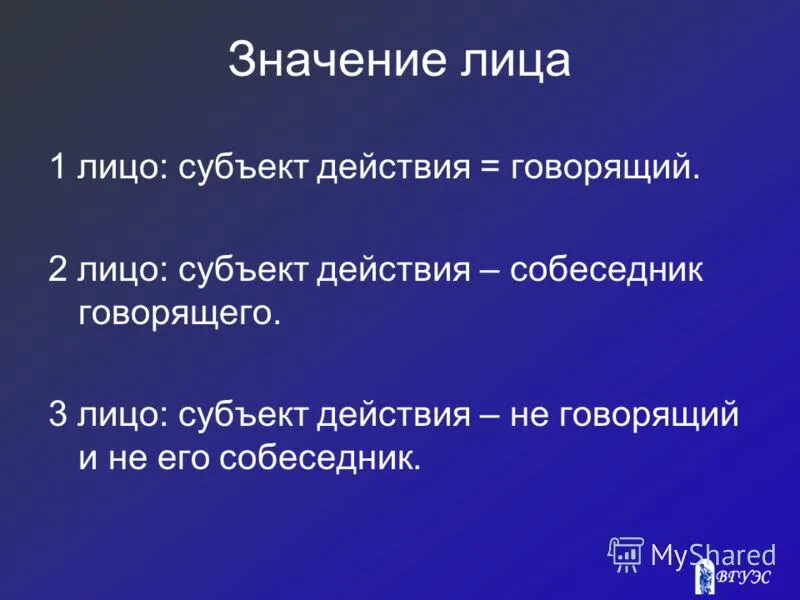 Значение лица

1 лицо: субъект действия = говорящий.

2 лицо: субъект действия – собеседник говорящего.

3 лицо: субъект действия – не говорящий и не его собеседник.

MyShared

ВГУЭС